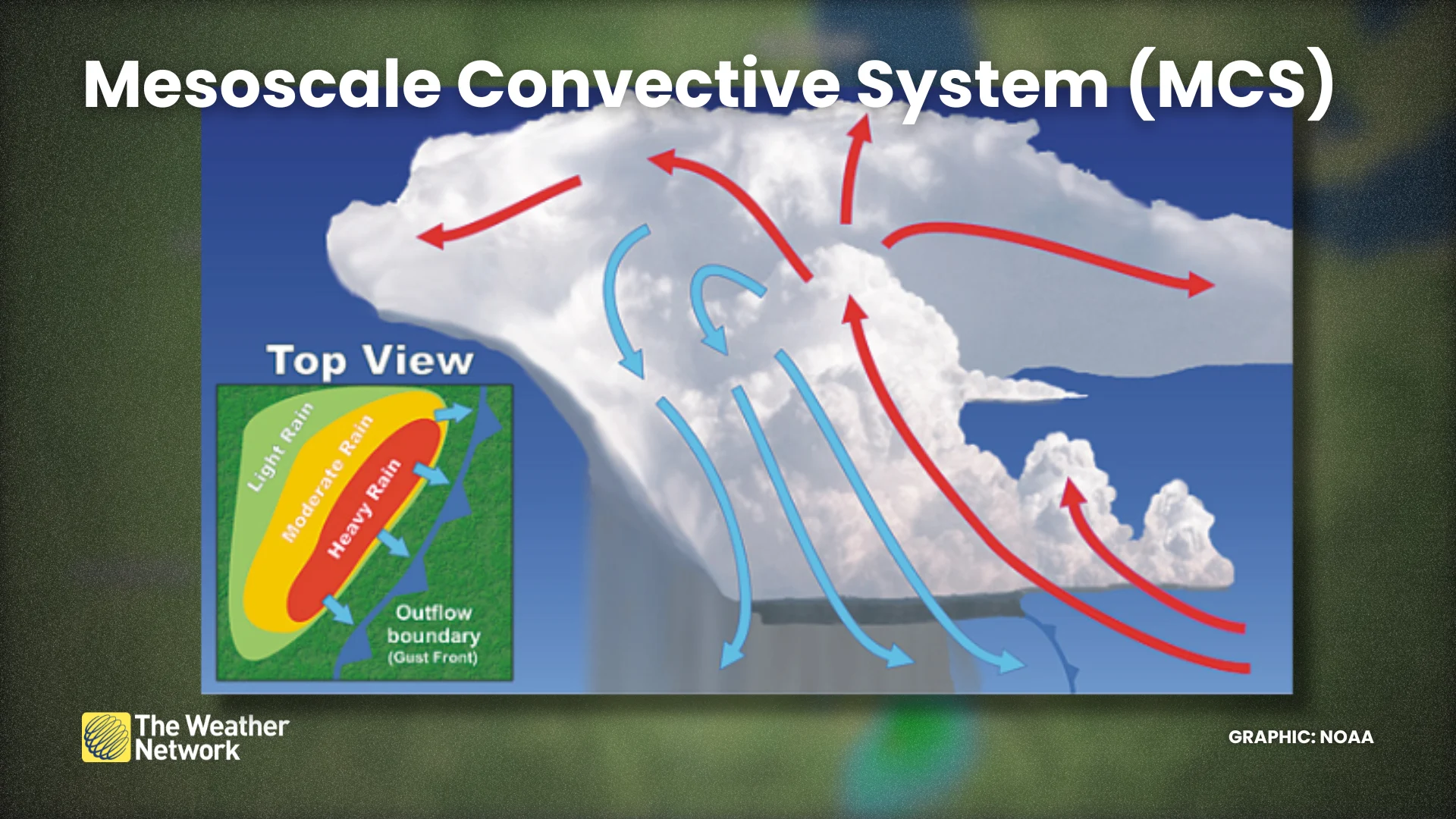 Mesoscale Convective System (MCS)

Top View

Light Rain

Moderate Rain

Heavy Rain

Outflow boundary (Gust Front)

The Weather Network

GRAPHIC: NOAA